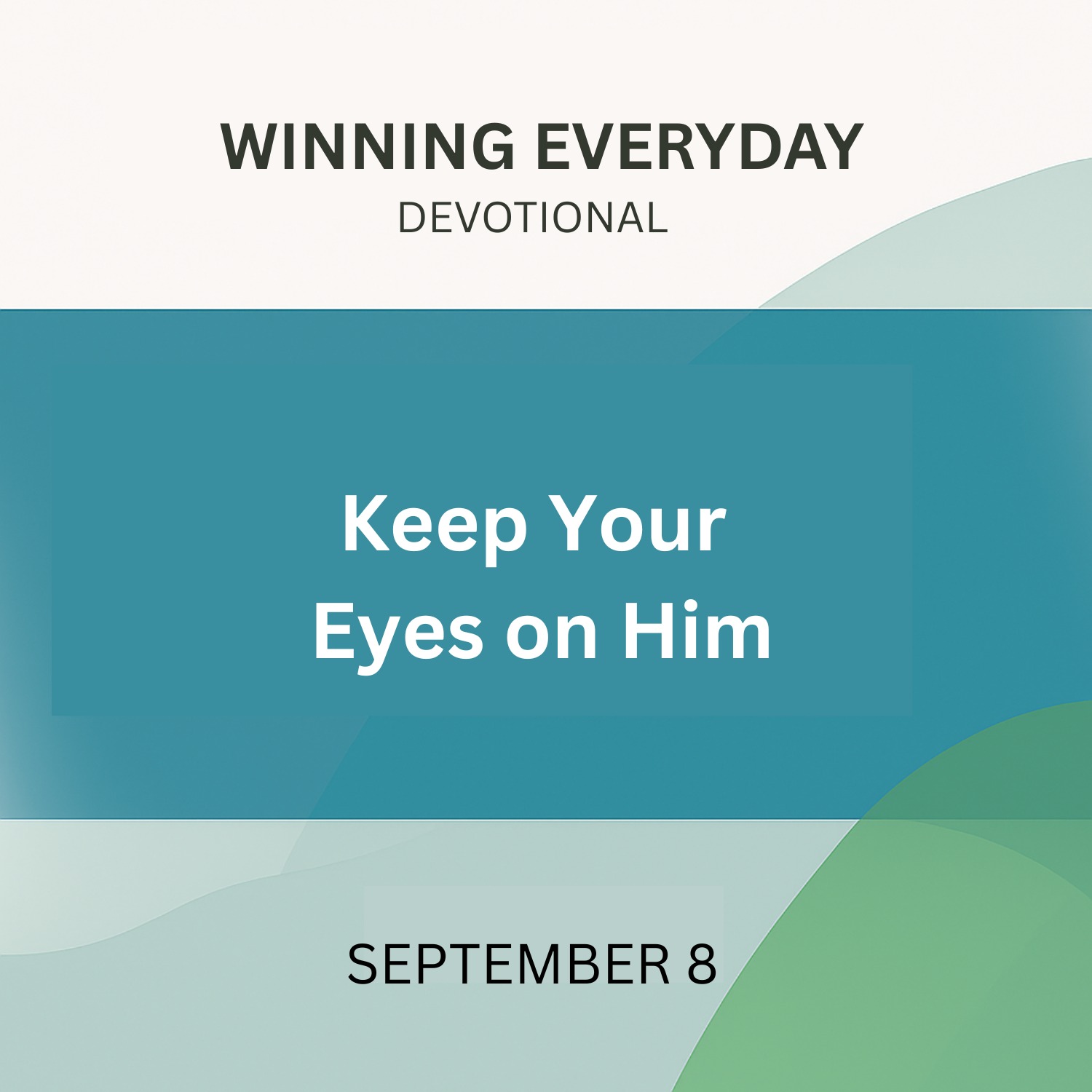 WINNING EVERYDAY
DEVOTIONAL

Keep Your Eyes on Him

SEPTEMBER 8